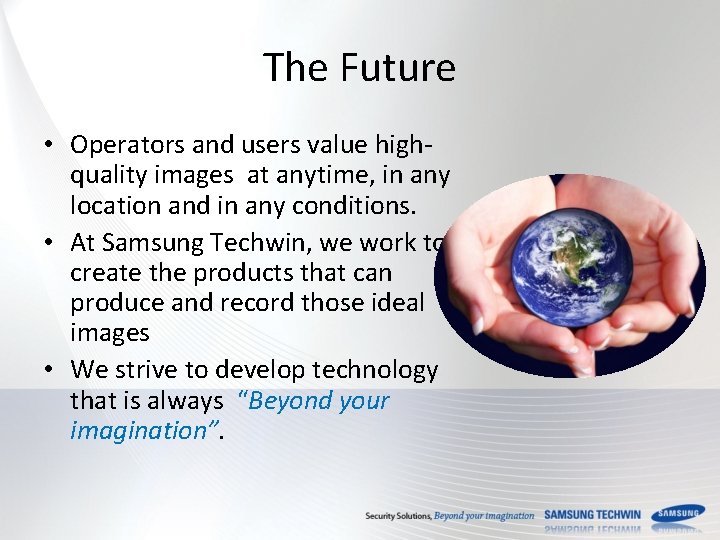 The Future

• Operators and users value high-quality images at anytime, in any location and in any conditions.

• At Samsung Techwin, we work to create the products that can produce and record those ideal images

• We strive to develop technology that is always "Beyond your imagination".

Security Solutions, Beyond your imagination SAMSUNG TECHWIN SAMSUNG